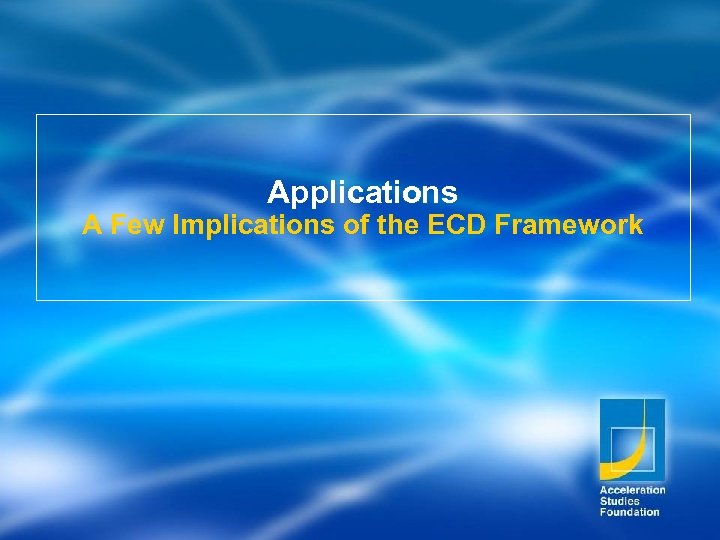 Applications
A Few Implications of the ECD Framework

Acceleration
Studies
Foundation